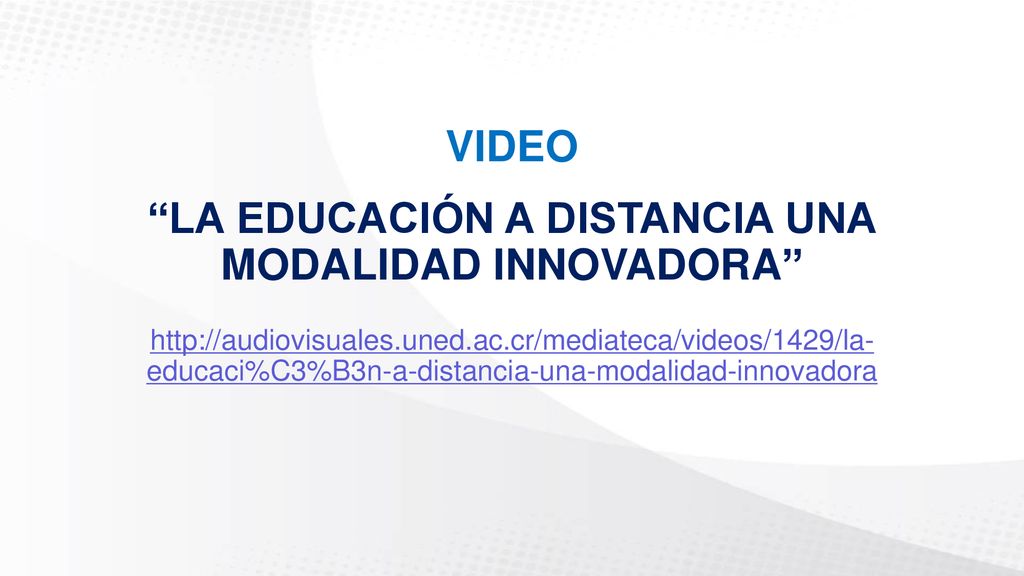 VIDEO

“LA EDUCACIÓN A DISTANCIA UNA MODALIDAD INNOVADORA”

http://audiovisuales.uned.ac.cr/mediateca/videos/1429/la-educaci%C3%B3n-a-distancia-una-modalidad-innovadora